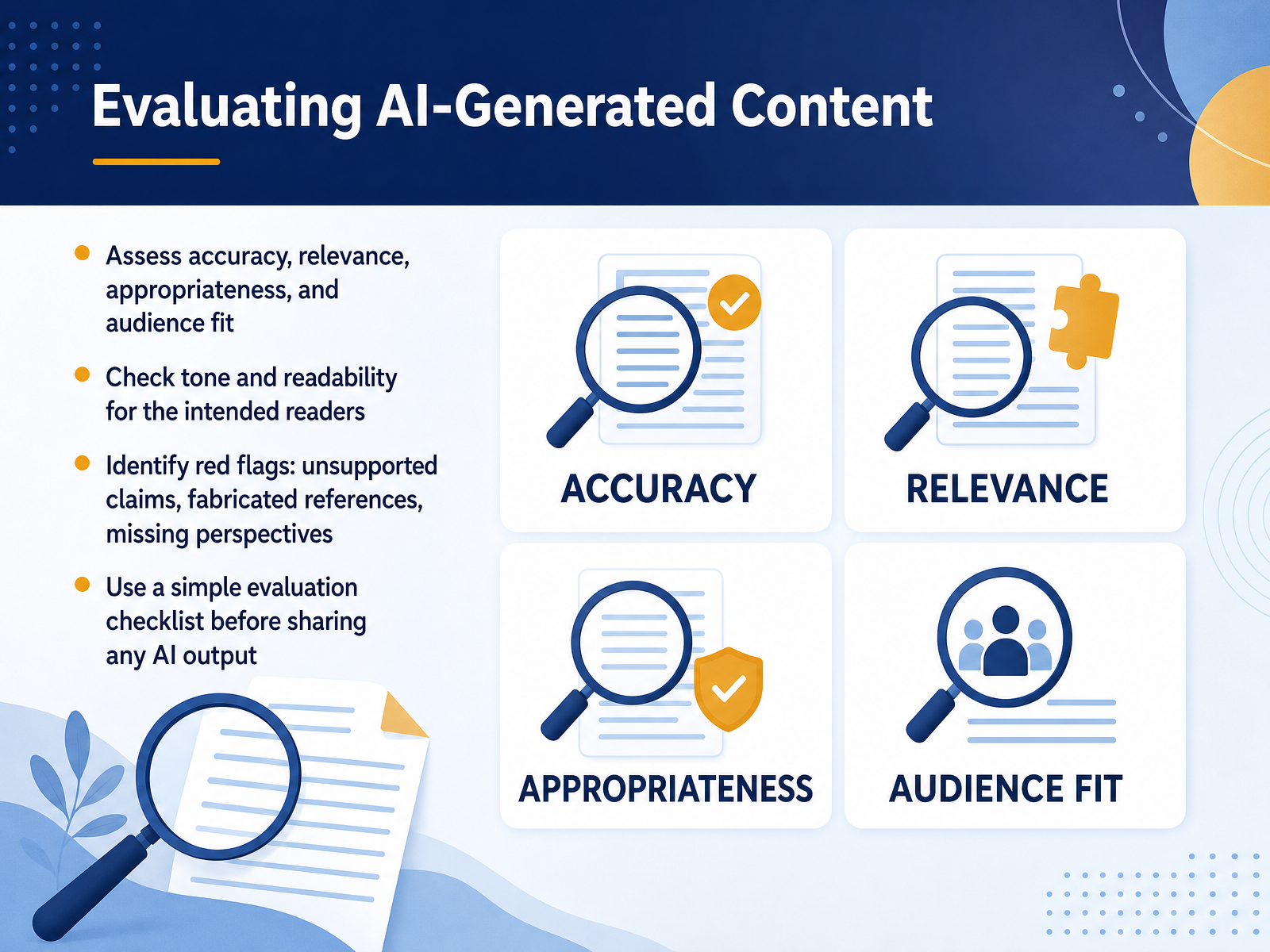 Evaluating AI-Generated Content

- Assess accuracy, relevance, appropriateness, and audience fit
- Check tone and readability for the intended readers
- Identify red flags: unsupported claims, fabricated references, missing perspectives
- Use a simple evaluation checklist before sharing any AI output

ACCURACY

RELEVANCE

APPROPRIATENESS

AUDIENCE FIT